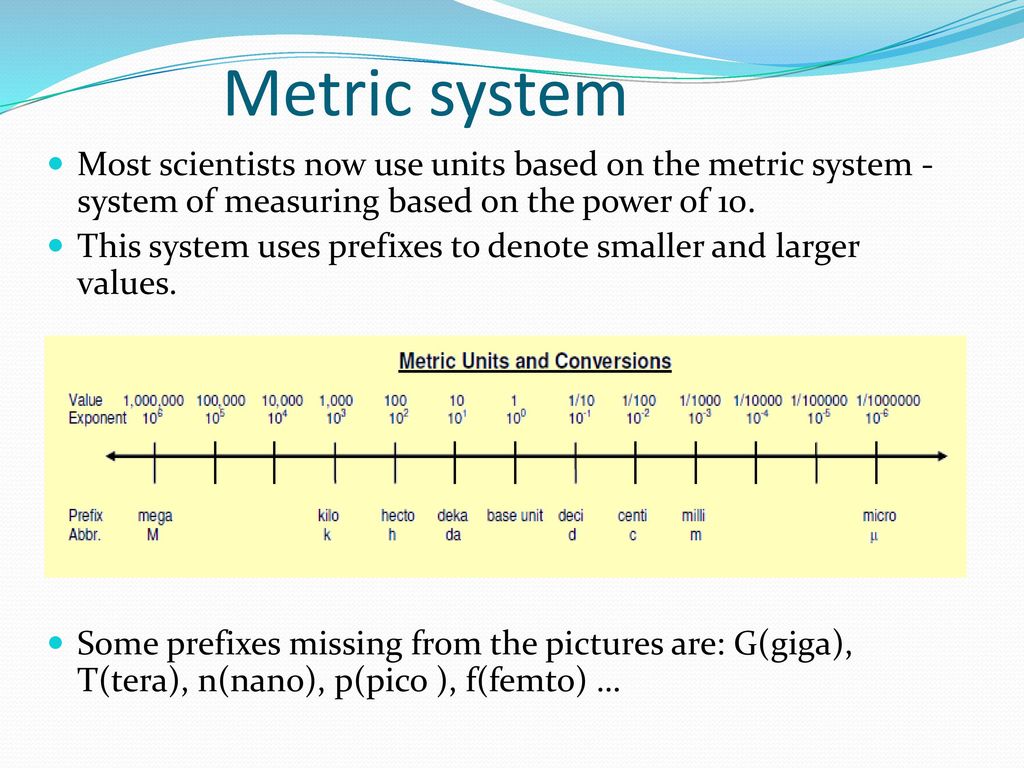 Metric system

Most scientists now use units based on the metric system - system of measuring based on the power of 10.

This system uses prefixes to denote smaller and larger values.

Metric Units and Conversions

| Value | 1,000,000 | 100,000 | 10,000 | 1,000 | 100 | 10 | 1 | 1/10 | 1/100 | 1/1000 | 1/10000 | 1/100000 | 1/1000000 |
|---|---|---|---|---|---|---|---|---|---|---|---|---|---|
| Exponent | $10^6$ | $10^5$ | $10^4$ | $10^3$ | $10^2$ | $10^1$ | $10^0$ | $10^{-1}$ | $10^{-2}$ | $10^{-3}$ | $10^{-4}$ | $10^{-5}$ | $10^{-6}$ |
| Prefix | mega | | | kilo | hecto | deka | base unit | deci | centi | milli | | | micro |
| Abbr. | M | | | k | h | da | | d | c | m | | | $\mu$ |

Some prefixes missing from the pictures are: G(giga), T(tera), n(nano), p(pico ), f(femto) …